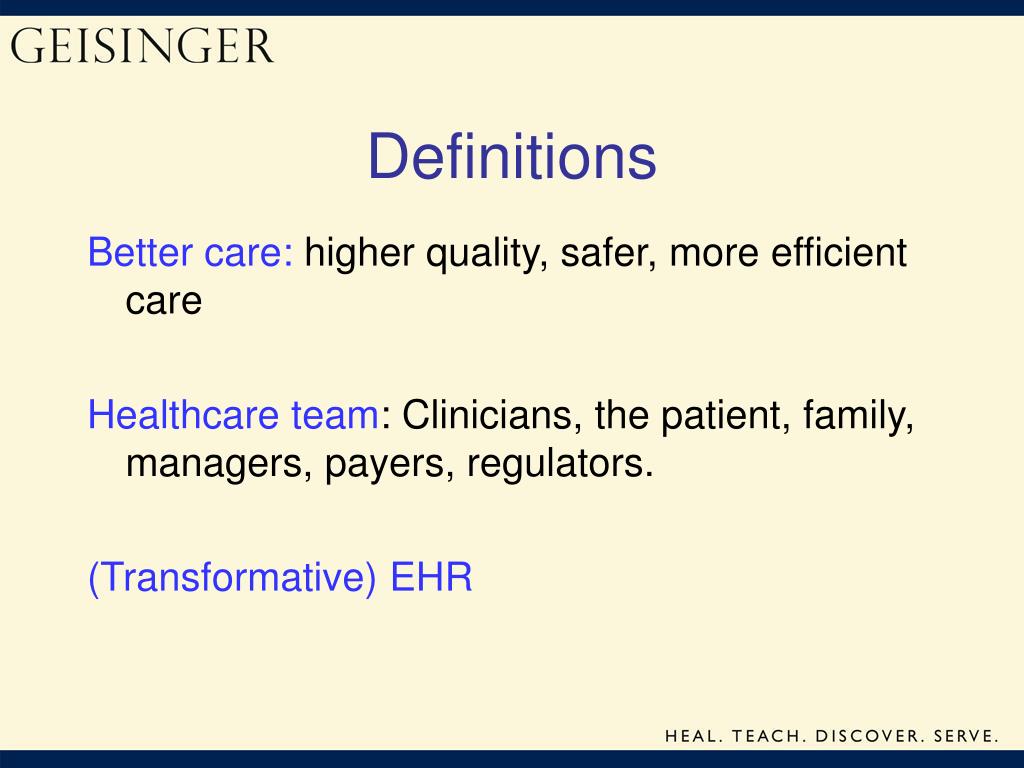 GEISINGER

Definitions

Better care: higher quality, safer, more efficient care

Healthcare team: Clinicians, the patient, family, managers, payers, regulators.

(Transformative) EHR

HEAL. TEACH. DISCOVER. SERVE.